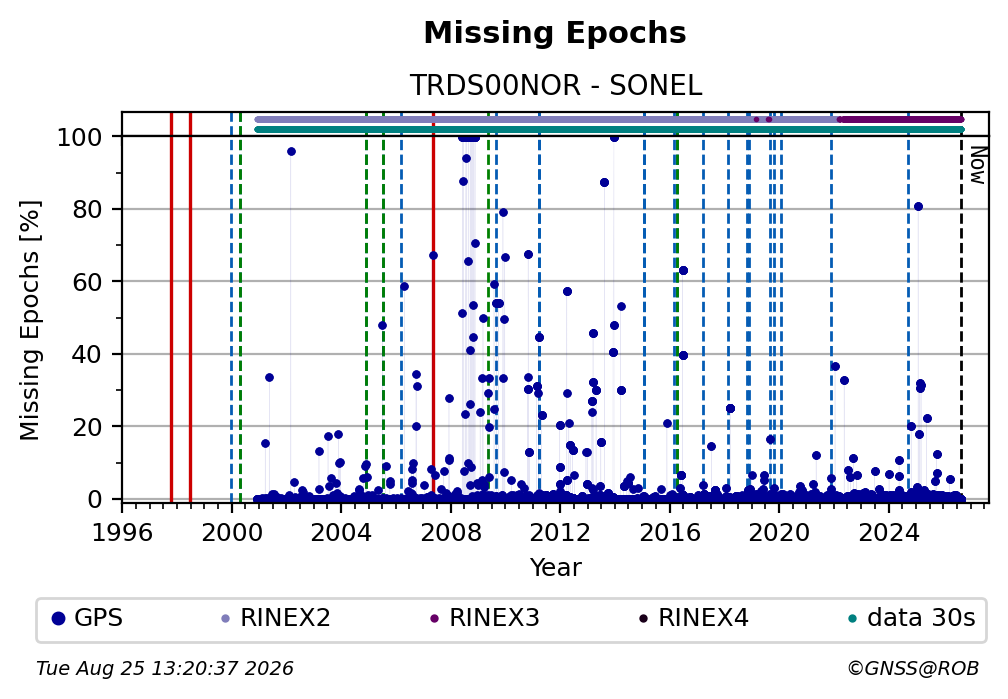 Missing Epochs

TRDS00NOR - SONEL

Missing Epochs [%]

100
80
60
40
20
0

Now

1996 2000 2004 2008 2012 2016 2020 2024

Year

GPS RINEX2 RINEX3 RINEX4 data 30s

Tue Aug 25 13:20:37 2026

©GNSS@ROB